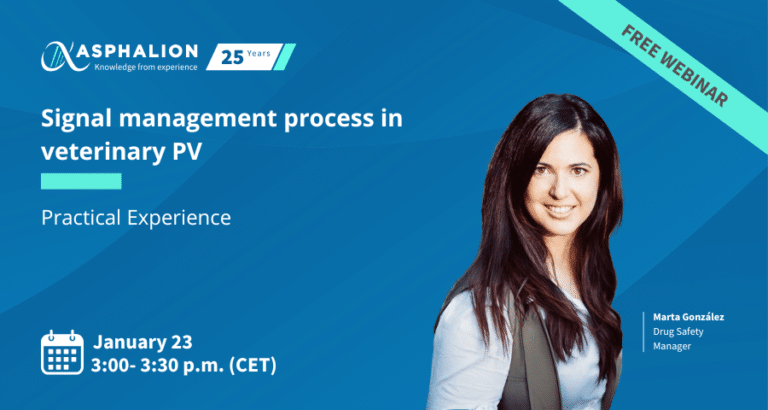 ASPHALION
Knowledge from experience

25 Years

FREE WEBINAR

Signal management process in veterinary PV

Practical Experience

January 23
3:00- 3:30 p.m. (CET)

Marta González
Drug Safety Manager